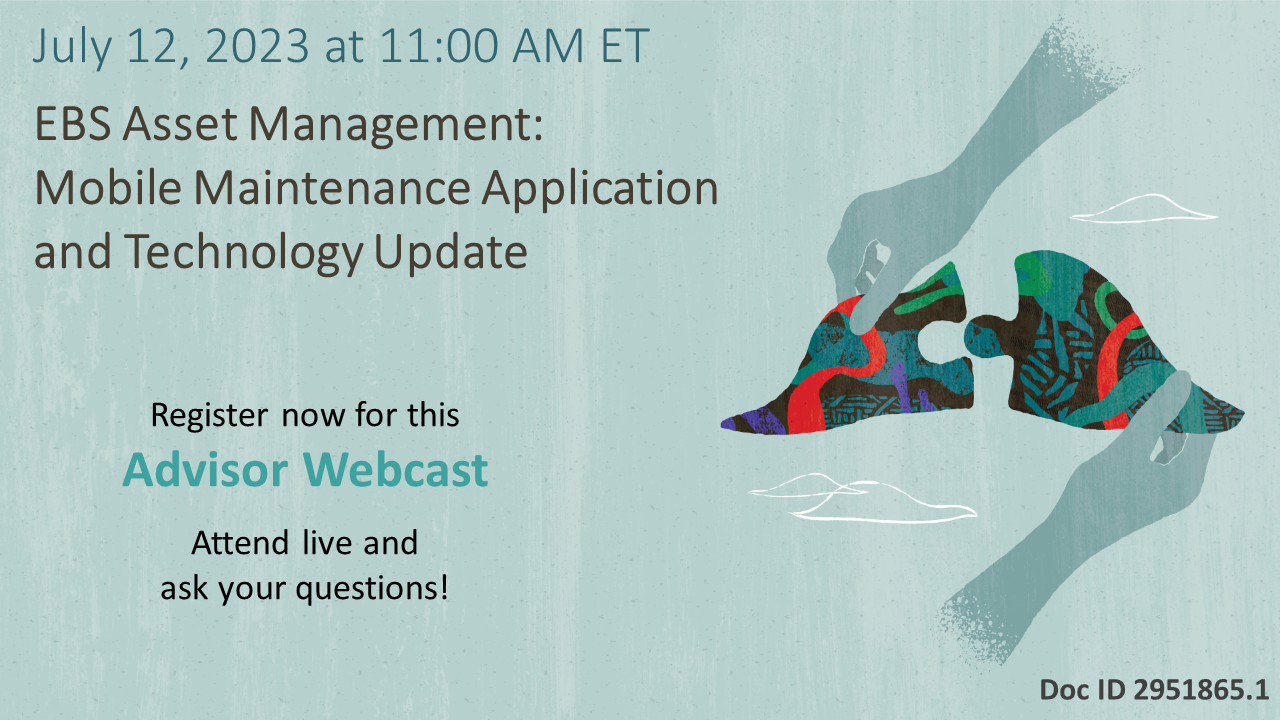 July 12, 2023 at 11:00 AM ET

EBS Asset Management: Mobile Maintenance Application and Technology Update

Register now for this

Advisor Webcast

Attend live and ask your questions!

Doc ID 2951865.1